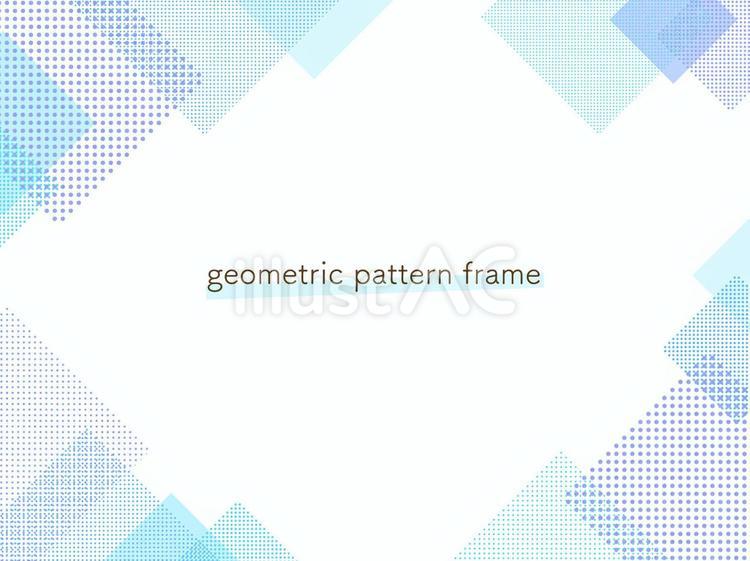 geometric pattern frame

illustAC